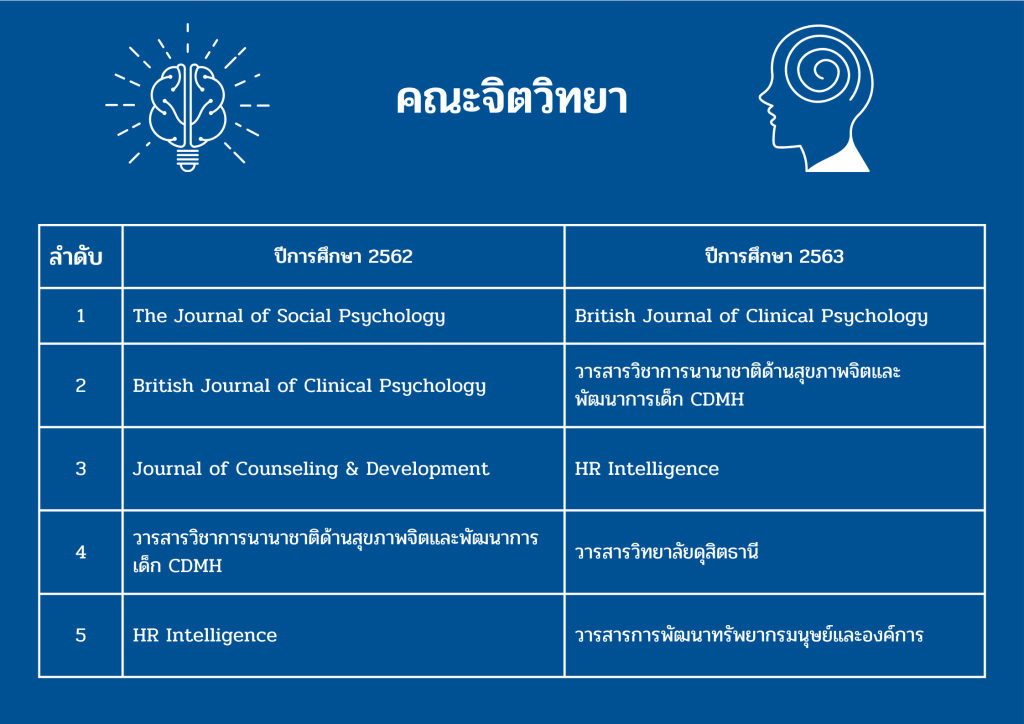 คณะจิตวิทยา

| ลำดับ | ปีการศึกษา 2562 | ปีการศึกษา 2563 |
|---|---|---|
| 1 | The Journal of Social Psychology | British Journal of Clinical Psychology |
| 2 | British Journal of Clinical Psychology | วารสารวิชาการนานาชาติด้านสุขภาพจิตและพัฒนาการเด็ก CDMH |
| 3 | Journal of Counseling & Development | HR Intelligence |
| 4 | วารสารวิชาการนานาชาติด้านสุขภาพจิตและพัฒนาการเด็ก CDMH | วารสารวิทยาลัยดุสิตธานี |
| 5 | HR Intelligence | วารสารการพัฒนาทรัพยากรมนุษย์และองค์การ |